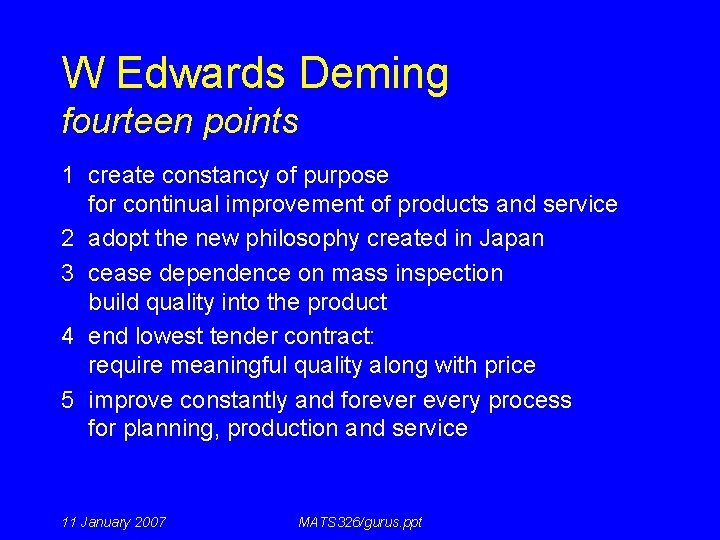 W Edwards Deming
fourteen points

1 create constancy of purpose
for continual improvement of products and service

2 adopt the new philosophy created in Japan

3 cease dependence on mass inspection
build quality into the product

4 end lowest tender contract:
require meaningful quality along with price

5 improve constantly and forever every process
for planning, production and service

11 January 2007

MATS326/gurus.ppt